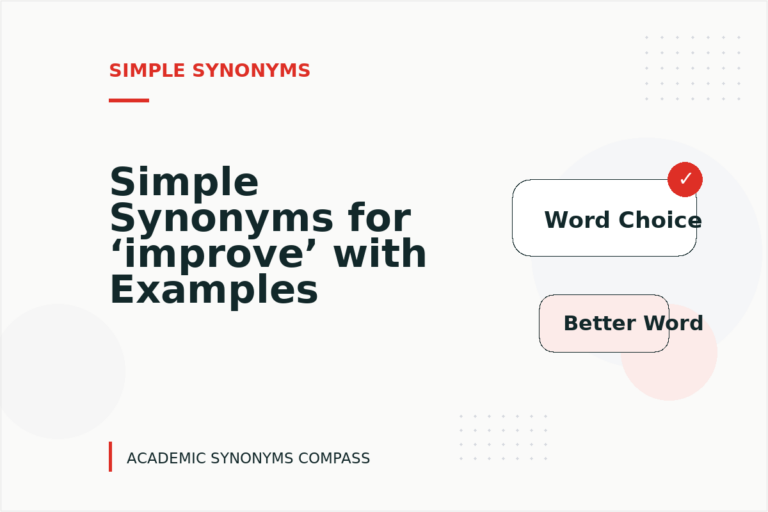 SIMPLE SYNONYMS

Simple Synonyms for ‘improve’ with Examples

✓

Word Choice

Better Word

ACADEMIC SYNONYMS COMPASS